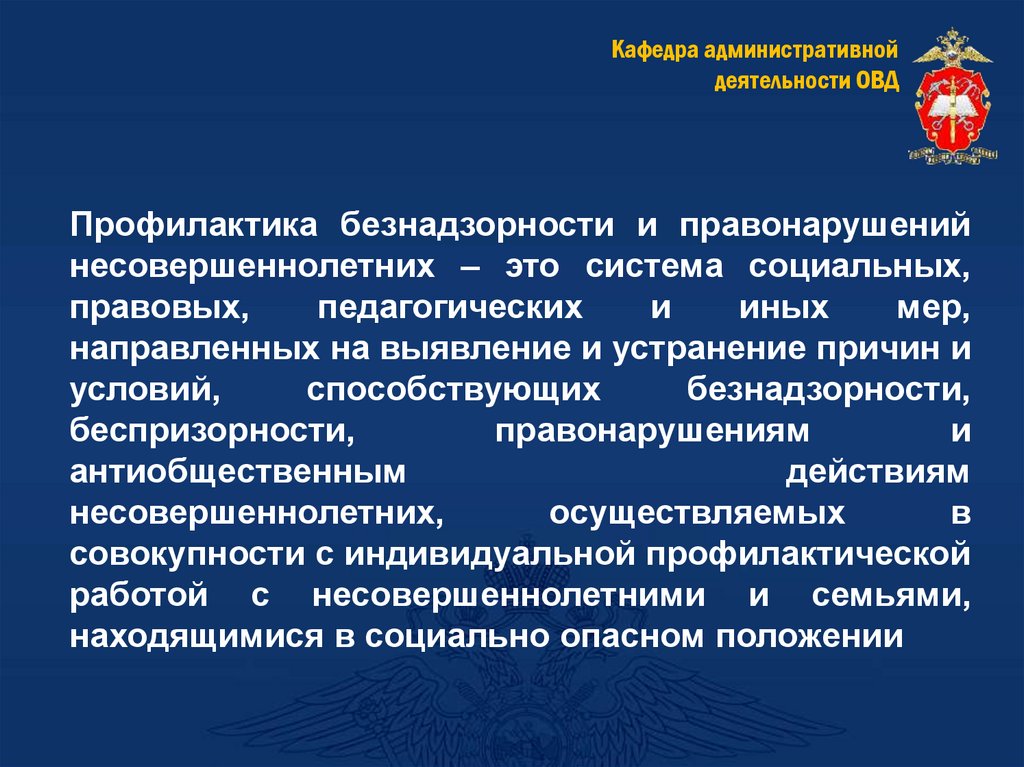 Кафедра административной деятельности ОВД

Профилактика безнадзорности и правонарушений несовершеннолетних – это система социальных, правовых, педагогических и иных мер, направленных на выявление и устранение причин и условий, способствующих безнадзорности, беспризорности, правонарушениям и антиобщественным действиям несовершеннолетних, осуществляемых в совокупности с индивидуальной профилактической работой с несовершеннолетними и семьями, находящимися в социально опасном положении